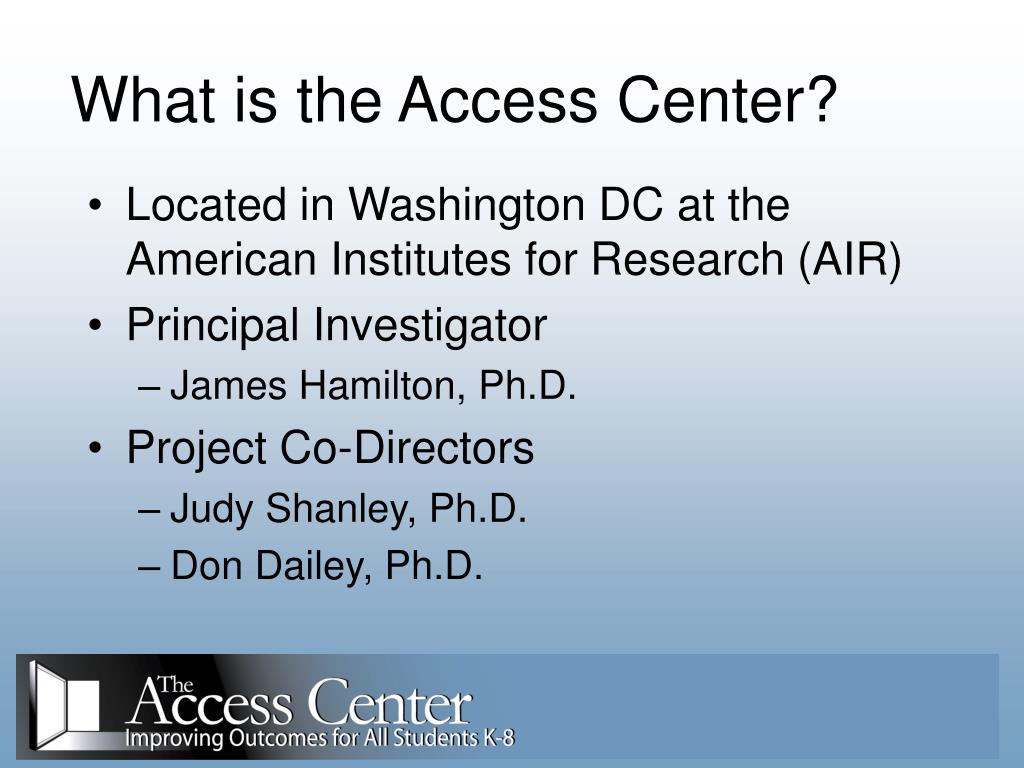 What is the Access Center?

• Located in Washington DC at the American Institutes for Research (AIR)
• Principal Investigator
– James Hamilton, Ph.D.
• Project Co-Directors
– Judy Shanley, Ph.D.
– Don Dailey, Ph.D.

The Access Center
Improving Outcomes for All Students K-8